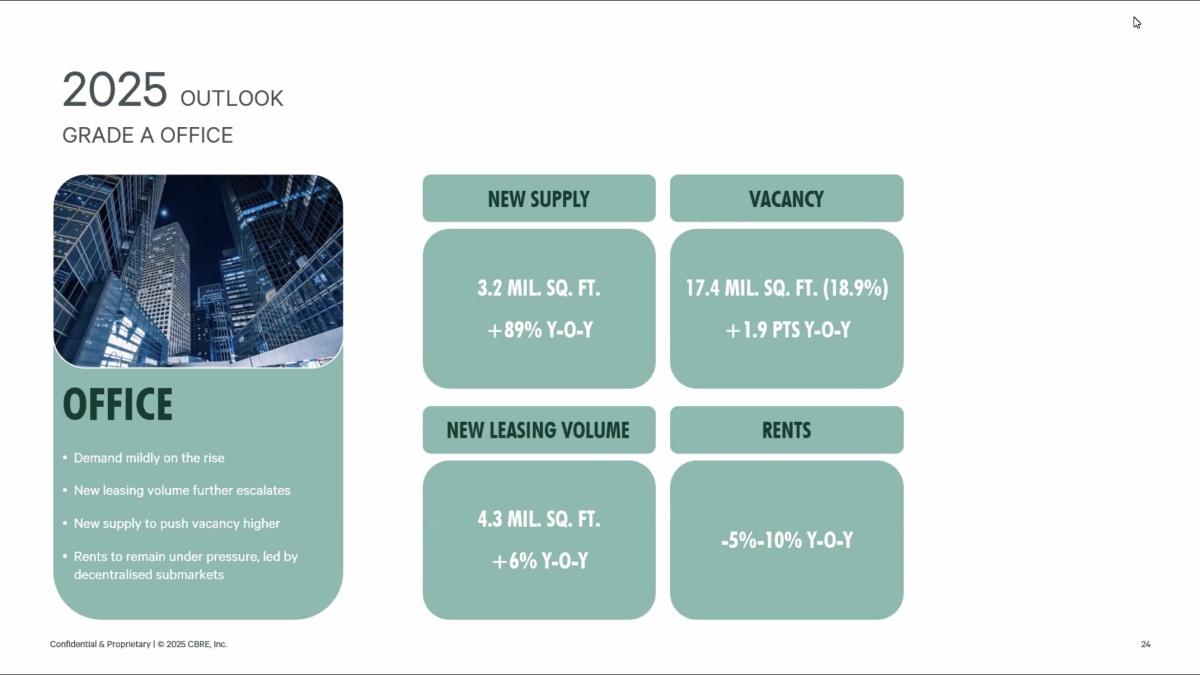 2025 OUTLOOK
GRADE A OFFICE

OFFICE

• Demand mildly on the rise
• New leasing volume further escalates
• New supply to push vacancy higher
• Rents to remain under pressure, led by decentralised submarkets

NEW SUPPLY

3.2 MIL. SQ. FT.
+89% Y-O-Y

VACANCY

17.4 MIL. SQ. FT. (18.9%)
+1.9 PTS Y-O-Y

NEW LEASING VOLUME

4.3 MIL. SQ. FT.
+6% Y-O-Y

RENTS

-5%-10% Y-O-Y

Confidential & Proprietary | © 2025 CBRE, Inc.

24